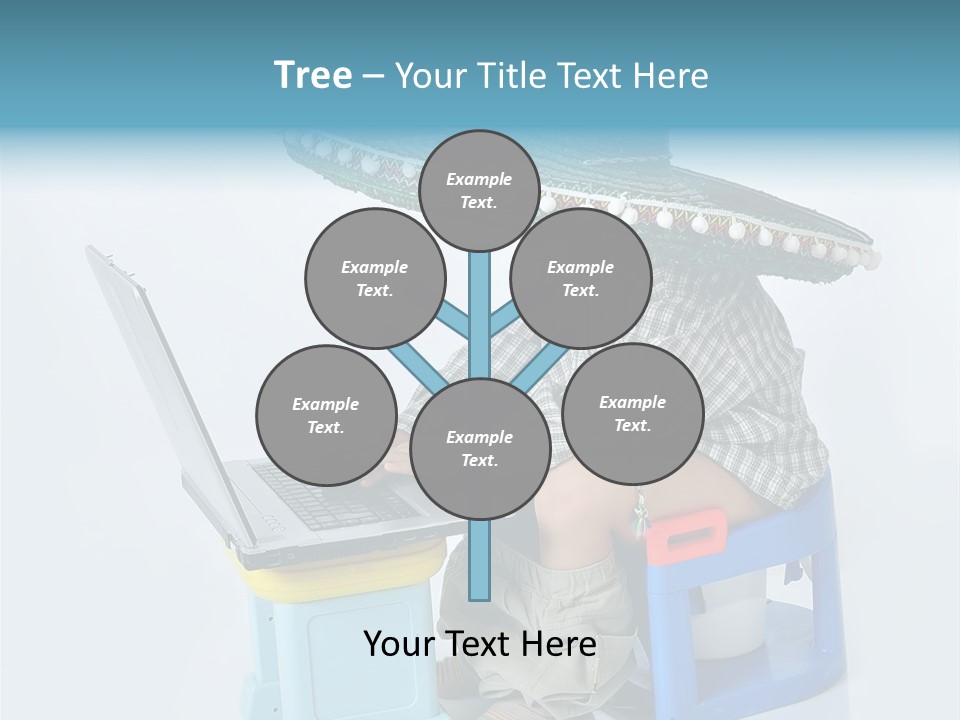 Tree – Your Title Text Here

Example Text.

Example Text.

Example Text.

Example Text.

Example Text.

Example Text.

Your Text Here